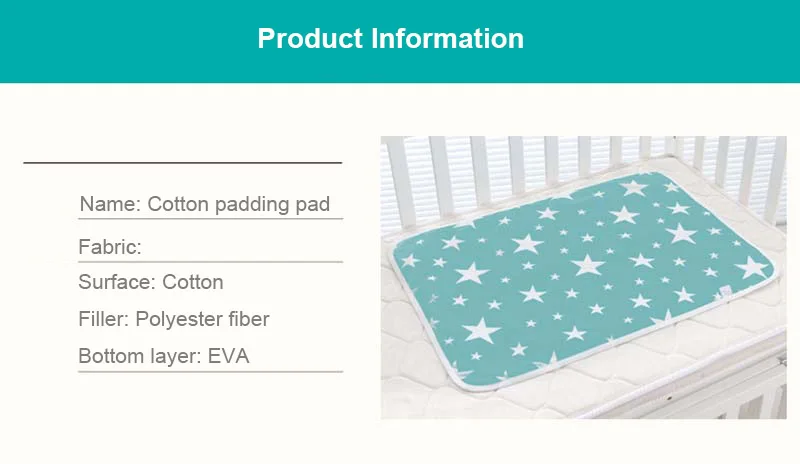 Product Information

Name: Cotton padding pad

Fabric:

Surface: Cotton

Filler: Polyester fiber

Bottom layer: EVA